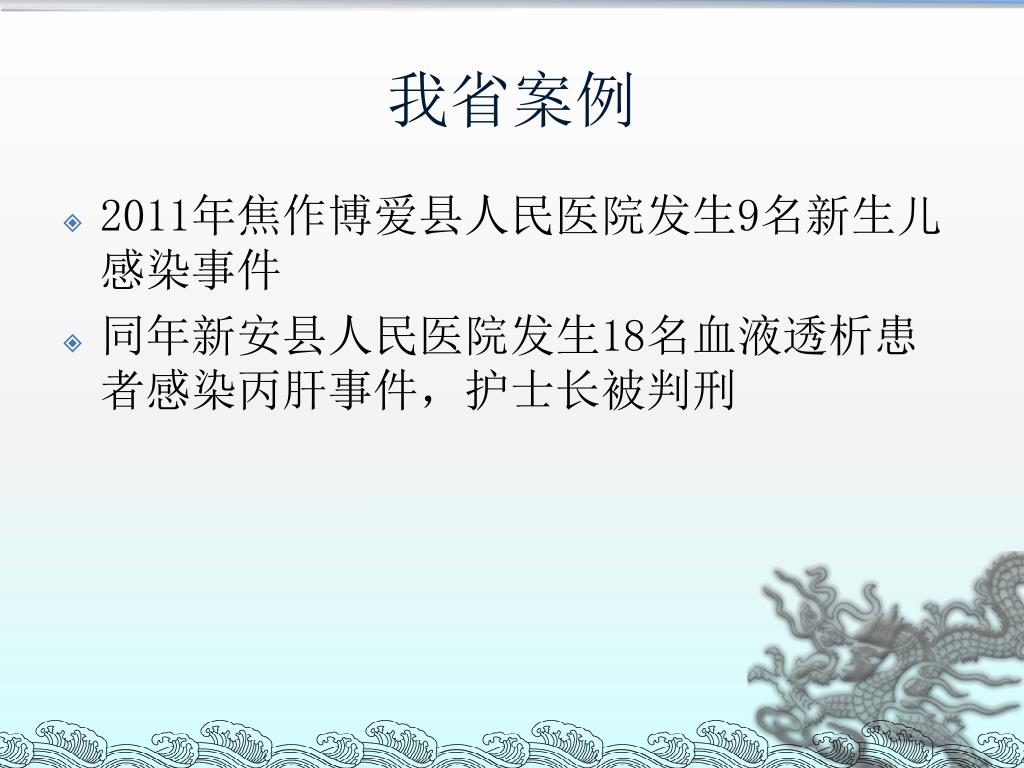 我省案例

2011年焦作博爱县人民医院发生9名新生儿感染事件

同年新安县人民医院发生18名血液透析患者感染丙肝事件，护士长被判刑